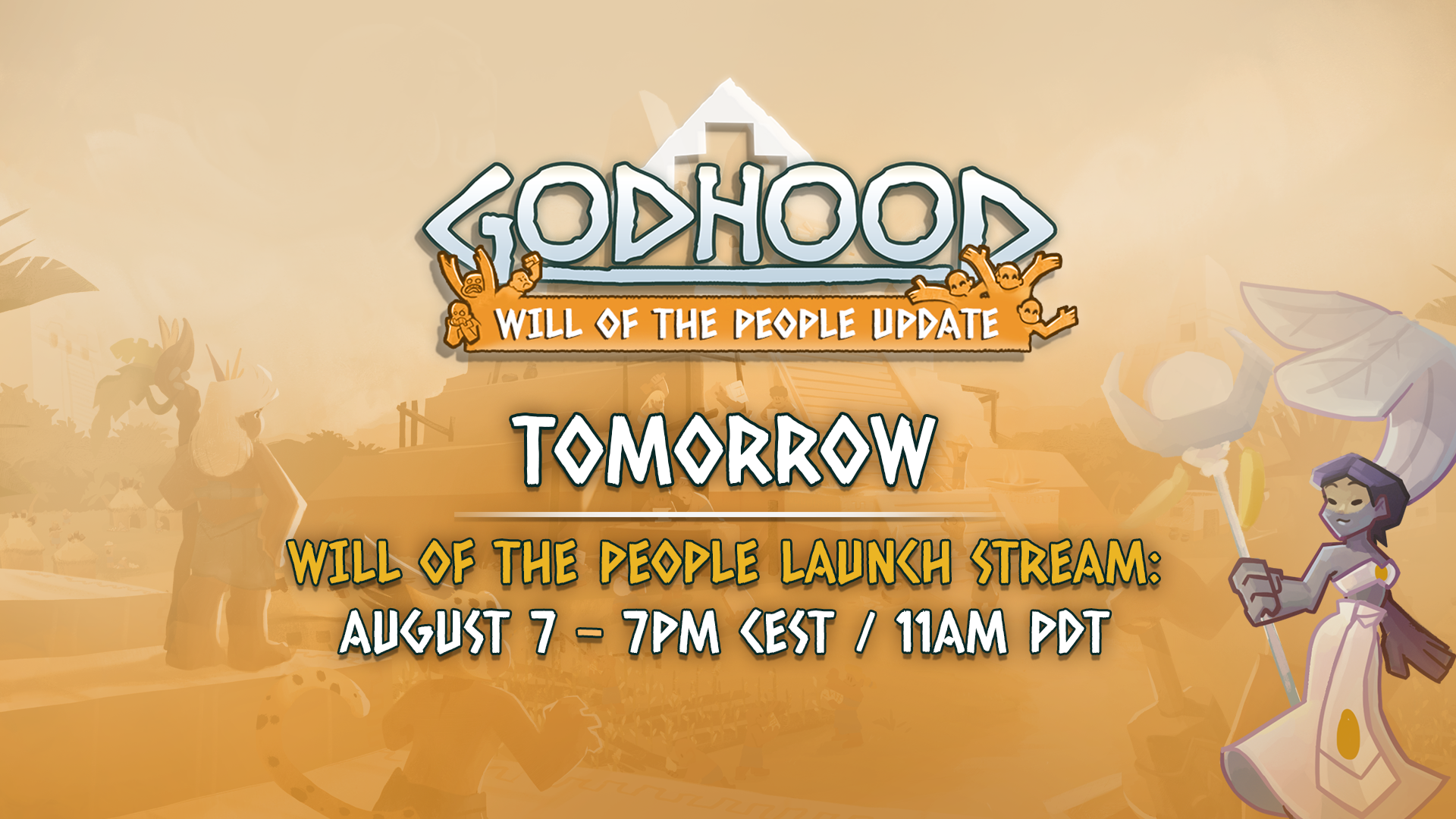 GODHOOD

WILL OF THE PEOPLE UPDATE

TOMORROW

WILL OF THE PEOPLE LAUNCH STREAM:
AUGUST 7 - 7PM CEST / 11AM PDT